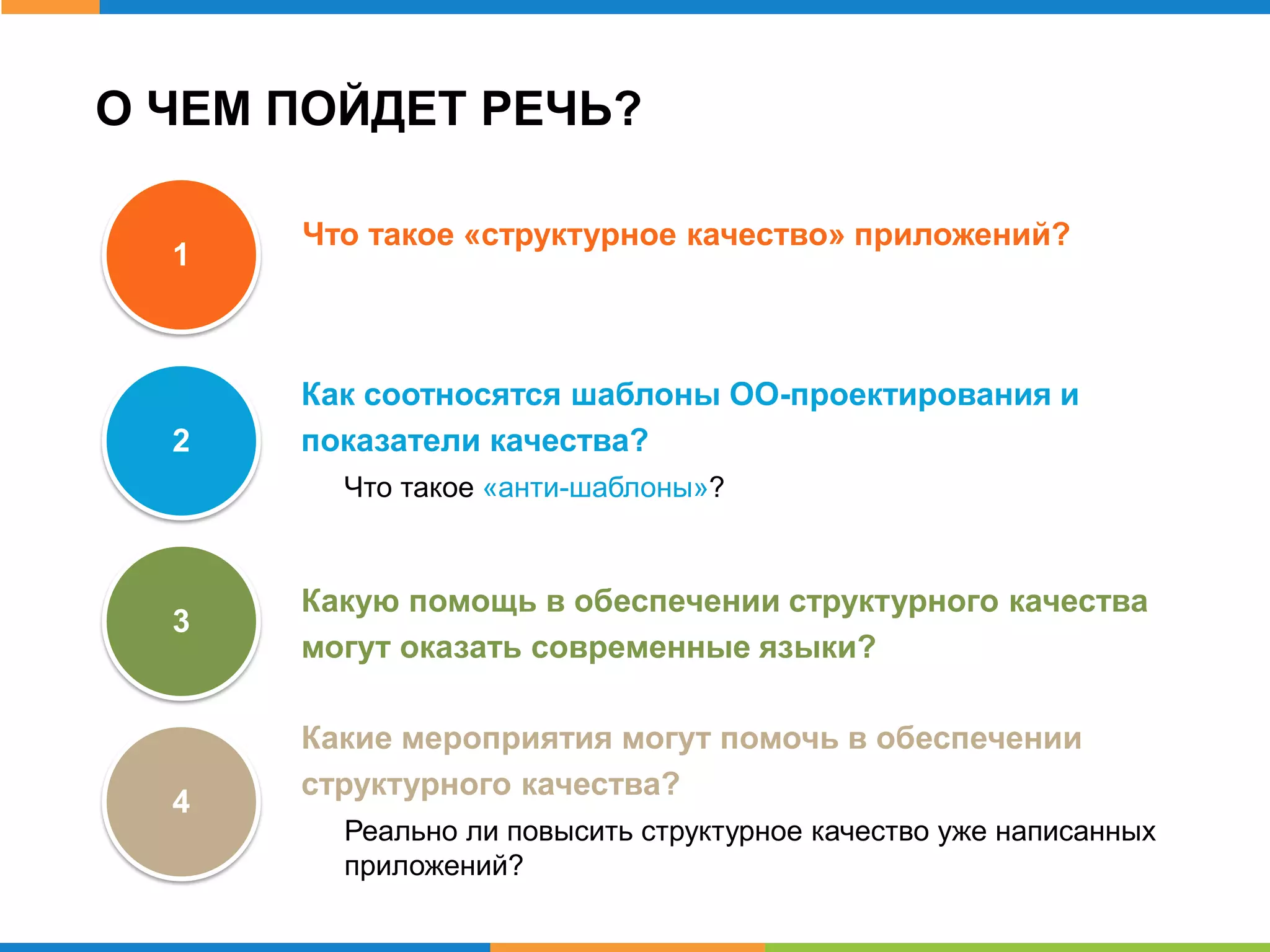 О ЧЕМ ПОЙДЕТ РЕЧЬ?

1

Что такое «структурное качество» приложений?

2

Как соотносятся шаблоны ОО-проектирования и показатели качества?

Что такое «анти-шаблоны»?

3

Какую помощь в обеспечении структурного качества могут оказать современные языки?

4

Какие мероприятия могут помочь в обеспечении структурного качества?

Реально ли повысить структурное качество уже написанных приложений?